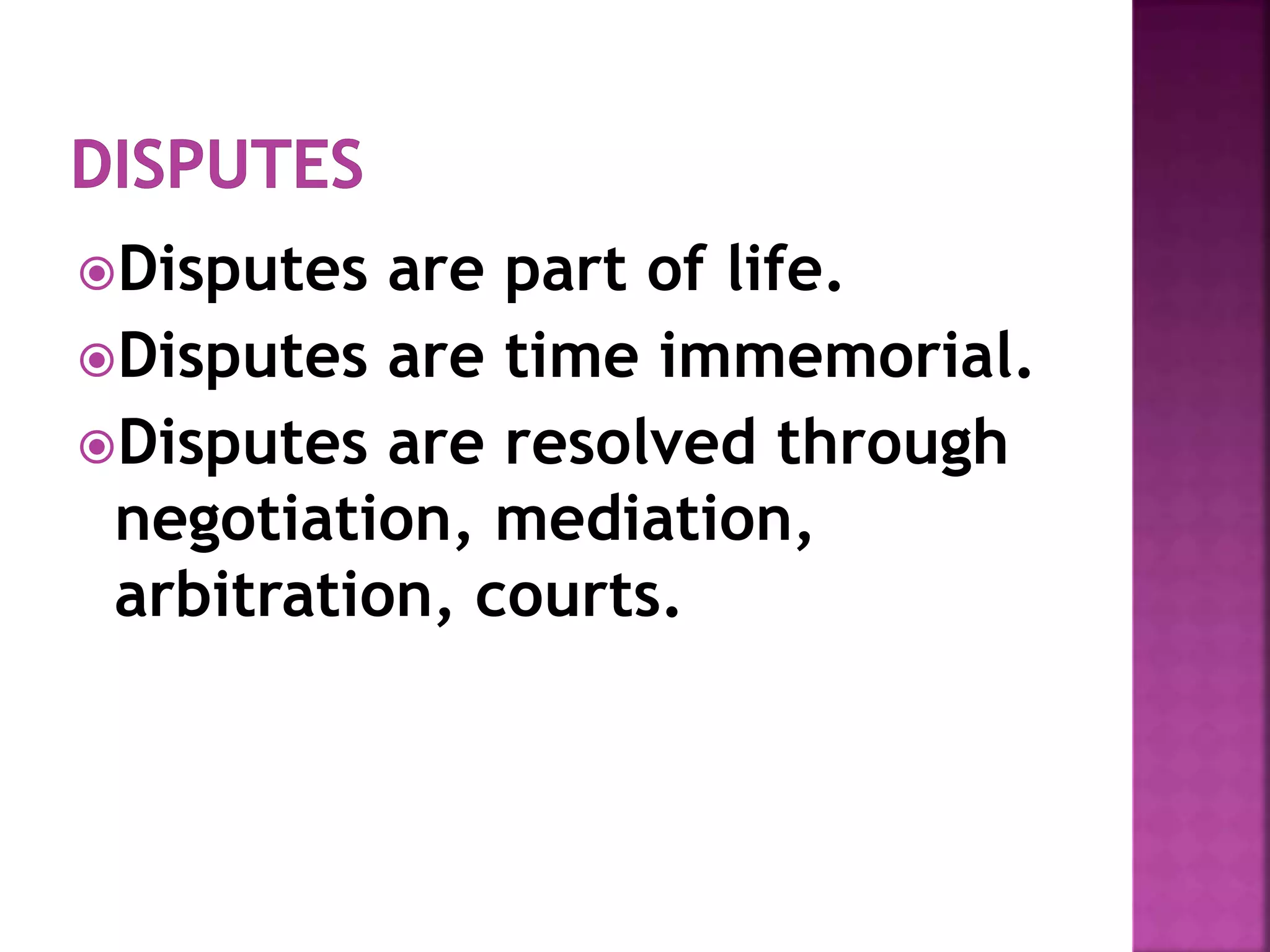 DISPUTES

Disputes are part of life.

Disputes are time immemorial.

Disputes are resolved through negotiation, mediation, arbitration, courts.